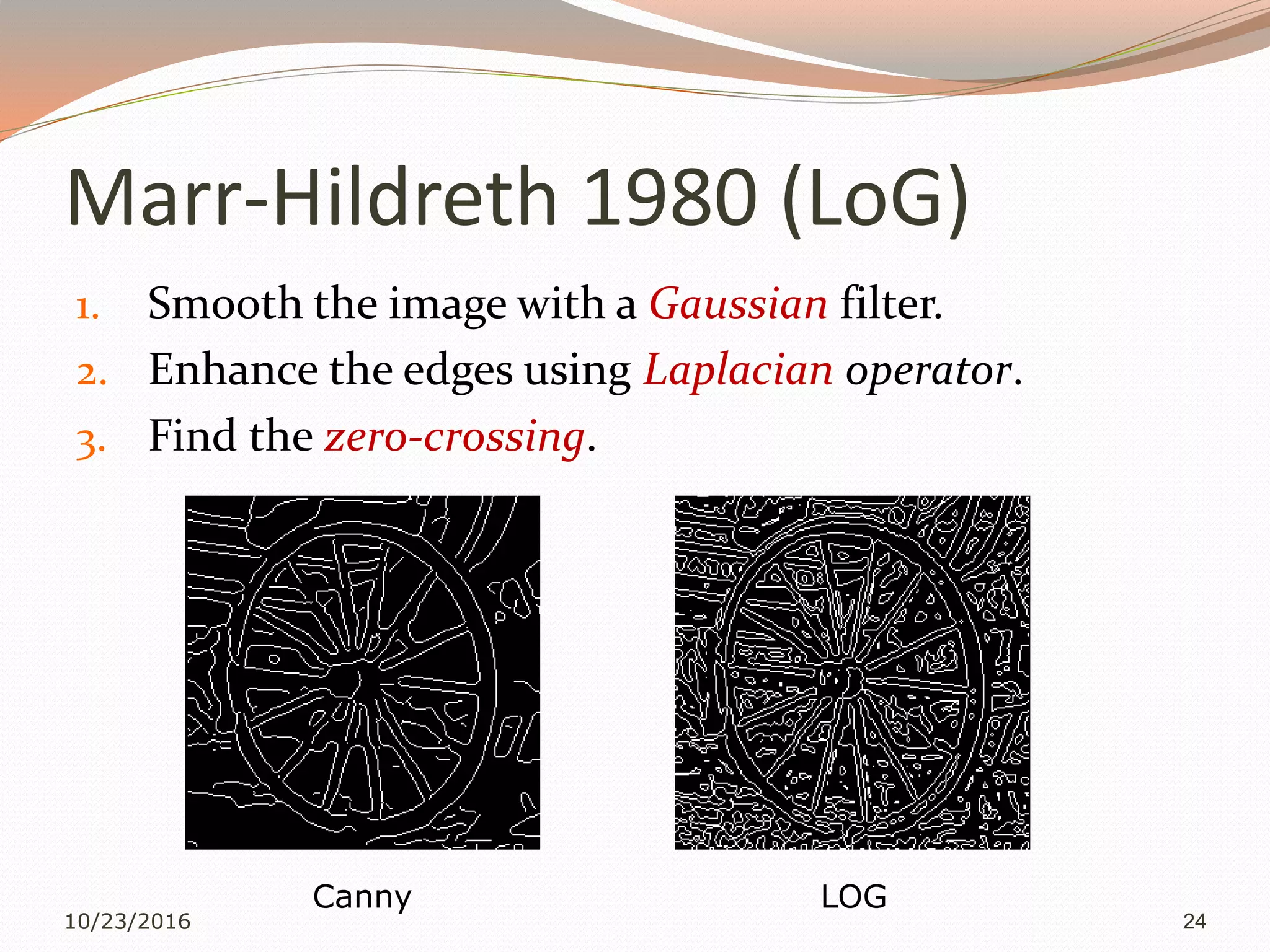 Marr-Hildreth 1980 (LoG)

1. Smooth the image with a Gaussian filter.
2. Enhance the edges using Laplacian operator.
3. Find the zero-crossing.

Canny

LOG

10/23/2016

24